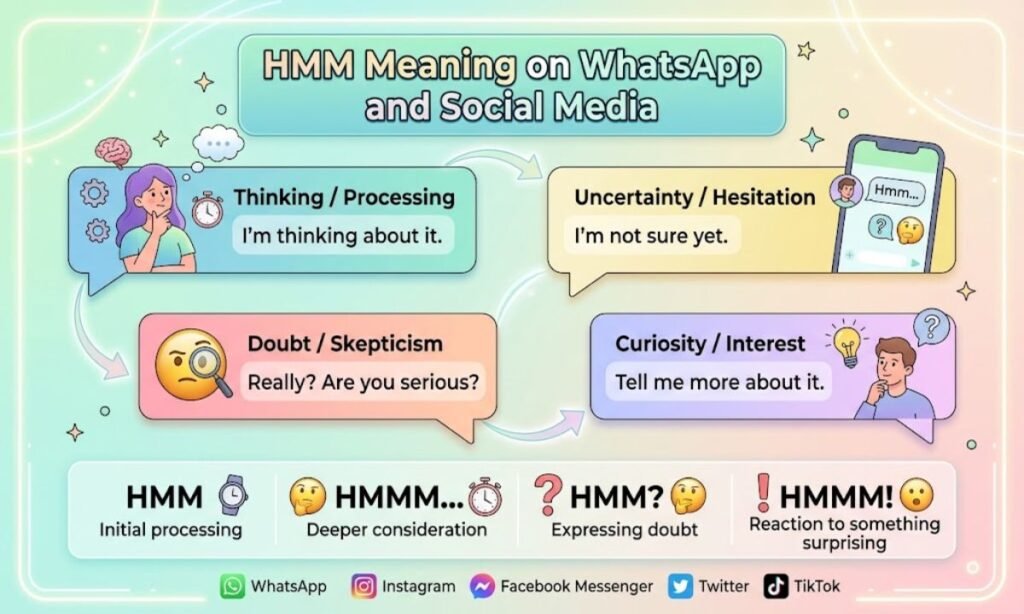 HMM Meaning on WhatsApp and Social Media

Thinking / Processing
I'm thinking about it.

Uncertainty / Hesitation
I'm not sure yet.

Hmm...

Doubt / Skepticism
Really? Are you serious?

Curiosity / Interest
Tell me more about it.

HMM
Initial processing

HMMM...
Deeper consideration

HMM?
Expressing doubt

HMMM!
Reaction to something surprising

WhatsApp Instagram Facebook Messenger Twitter TikTok